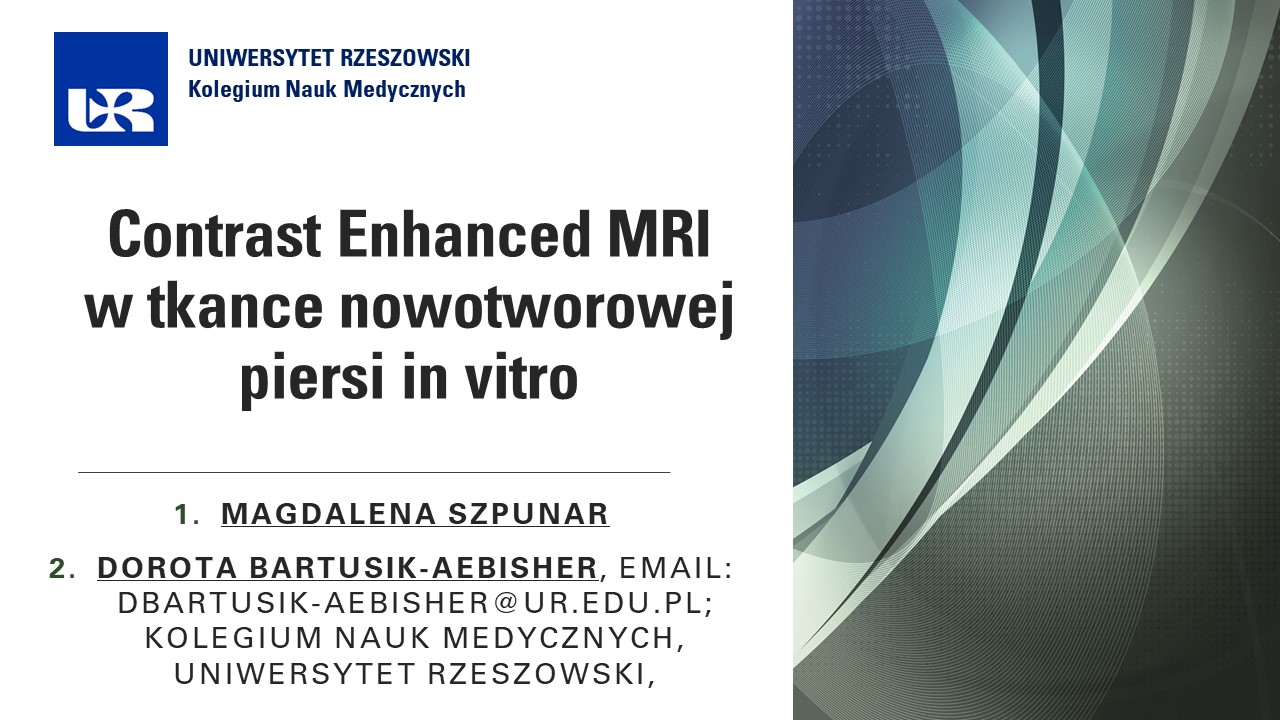 UR

UNIWERSYTET RZESZOWSKI
Kolegium Nauk Medycznych

Contrast Enhanced MRI w tkance nowotworowej piersi in vitro

1. MAGDALENA SZPUNAR

2. DOROTA BARTUSIK-AEBISHER, EMAIL: DBARTUSIK-AEBISHER@UR.EDU.PL; KOLEGIUM NAUK MEDYCZNYCH, UNIWERSYTET RZESZOWSKI,